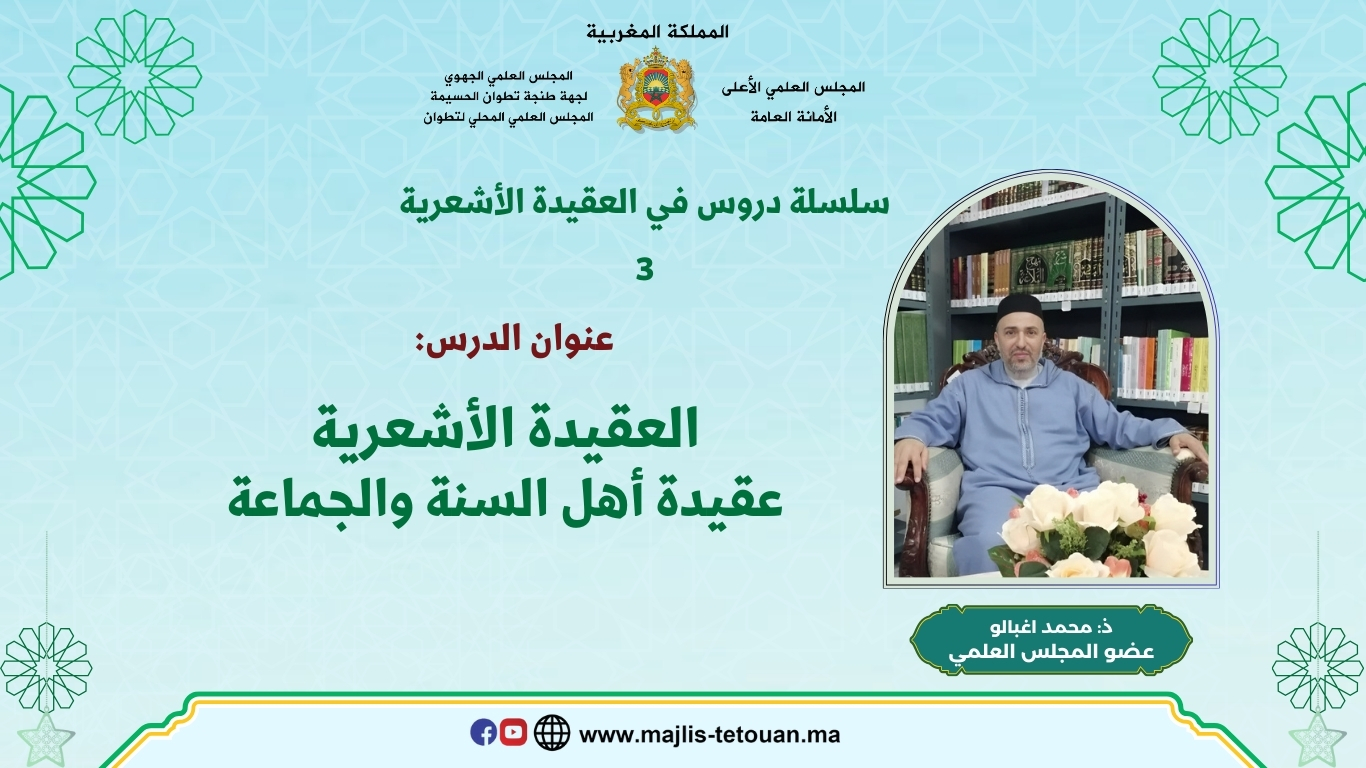 المملكة المغربية

المجلس العلمي الأعلى
الأمانة العامة

المجلس العلمي الجهوي
لجهة طنجة تطوان الحسيمة
المجلس العلمي المحلي لتطوان

سلسلة دروس في العقيدة الأشعرية

3

عنوان الدرس:

العقيدة الأشعرية
عقيدة أهل السنة والجماعة

ذ: محمد اغبالو
عضو المجلس العلمي

www.majlis-tetouan.ma